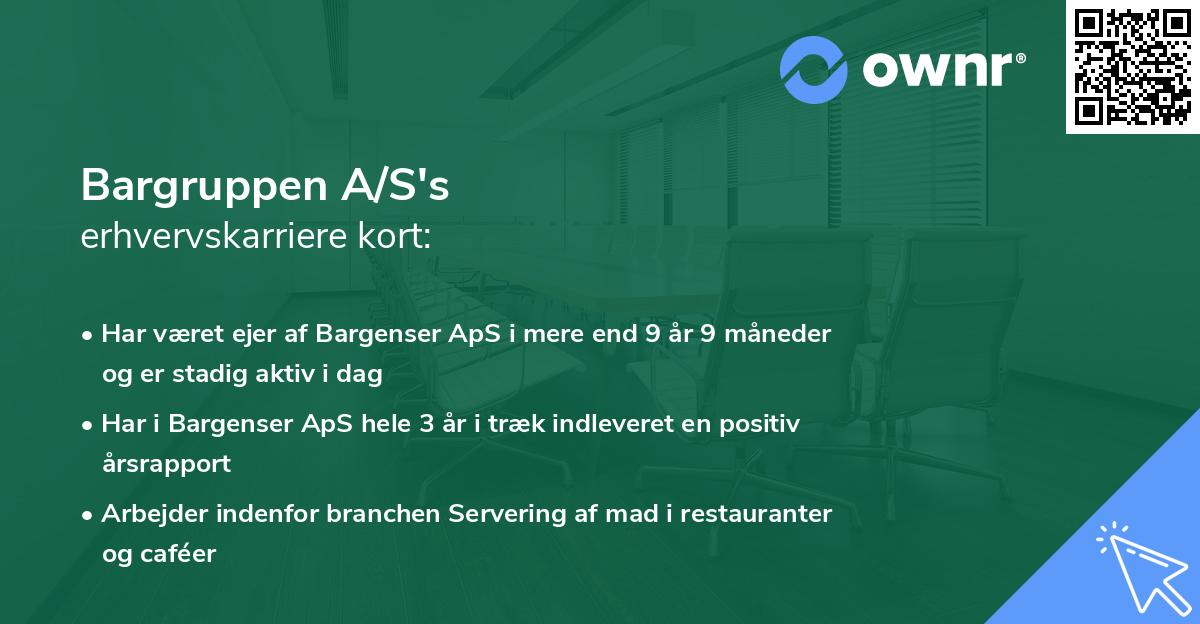 ownr®

Bargruppen A/S's
erhvervskarriere kort:

• Har været ejer af Bargenser ApS i mere end 9 år 9 måneder og er stadig aktiv i dag

• Har i Bargenser ApS hele 3 år i træk indleveret en positiv årsrapport

• Arbejder indenfor branchen Servering af mad i restauranter og caféer